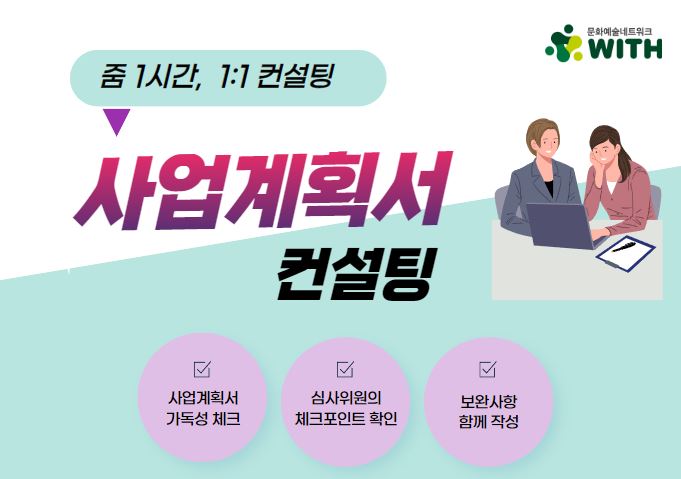 문화예술네트워크
WITH

줌 1시간, 1:1 컨설팅

사업계획서
컨설팅

사업계획서
가독성 체크

심사위원의
체크포인트 확인

보완사항
함께 작성